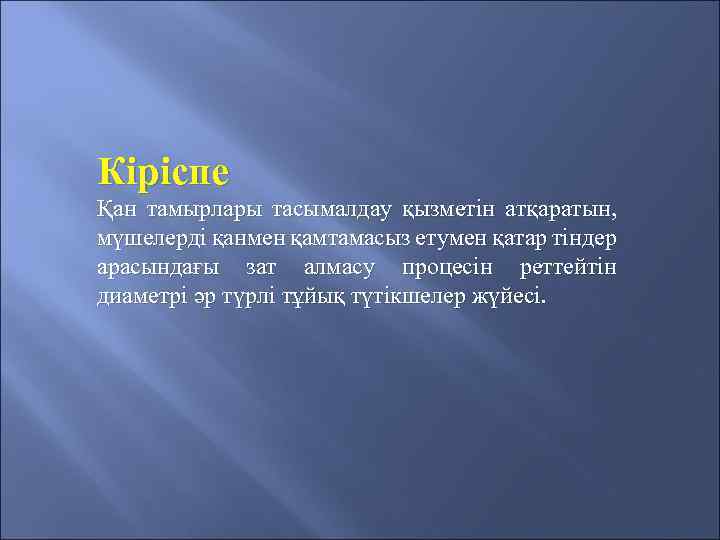 Кіріспе

Қан тамырлары тасымалдау қызметін атқаратын, мүшелерді қанмен қамтамасыз етумен қатар тіндер арасындағы зат алмасу процесін реттейтін диаметрі әр түрлі тұйық түтікшелер жүйесі.